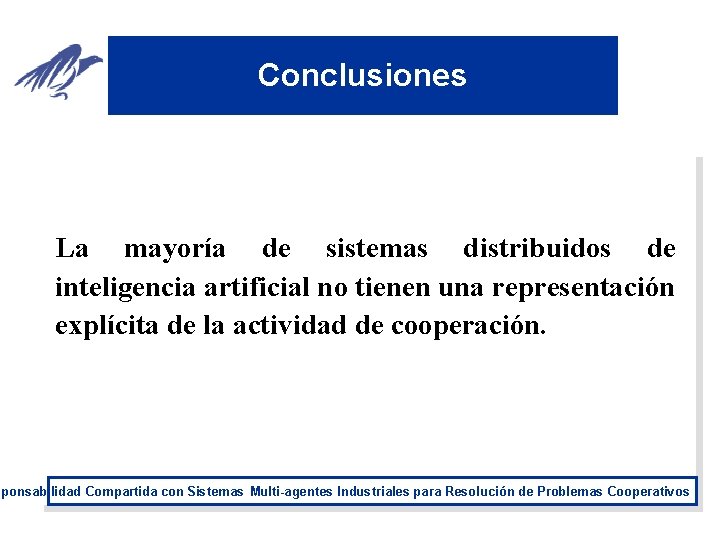 Conclusiones

La mayoría de sistemas distribuidos de inteligencia artificial no tienen una representación explícita de la actividad de cooperación.

ponsabilidad Compartida con Sistemas Multi-agentes Industriales para Resolución de Problemas Cooperativos